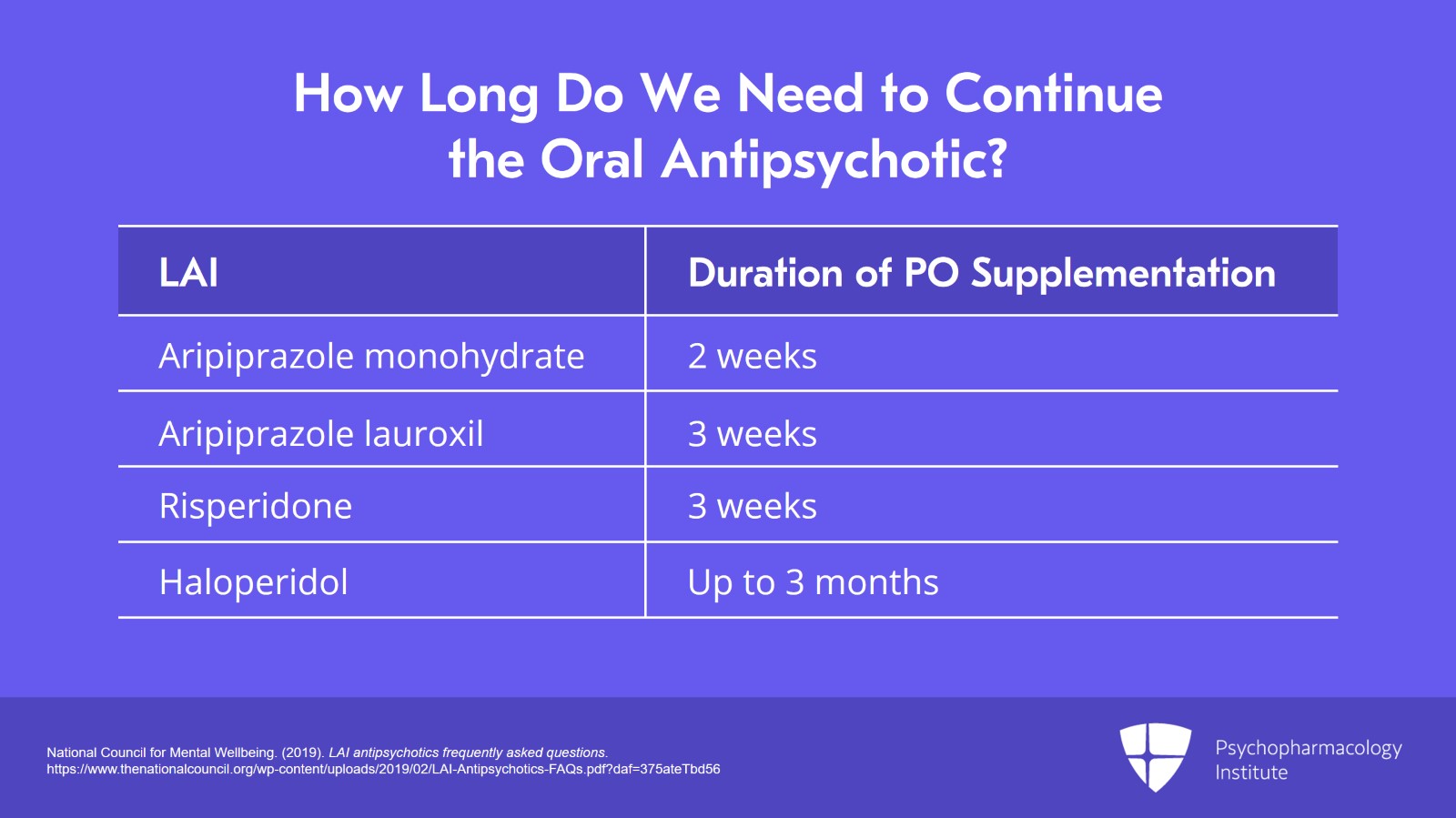 How Long Do We Need to Continue the Oral Antipsychotic?

| LAI | Duration of PO Supplementation |
|---|---|
| Aripiprazole monohydrate | 2 weeks |
| Aripiprazole lauroxil | 3 weeks |
| Risperidone | 3 weeks |
| Haloperidol | Up to 3 months |

National Council for Mental Wellbeing. (2019). LAI antipsychotics frequently asked questions. https://www.thenationalcouncil.org/wp-content/uploads/2019/02/LAI-Antipsychotics-FAQs.pdf?daf=375ateTbd56

Psychopharmacology Institute